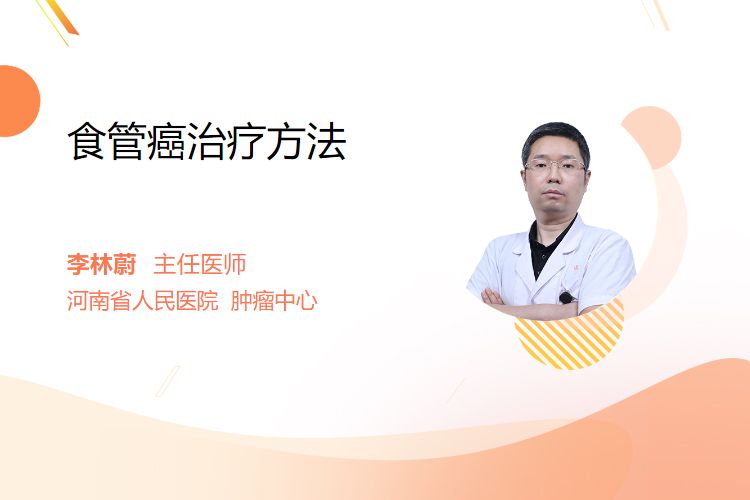 食管癌治疗方法

李林蔚 主任医师
河南省人民医院 肿瘤中心